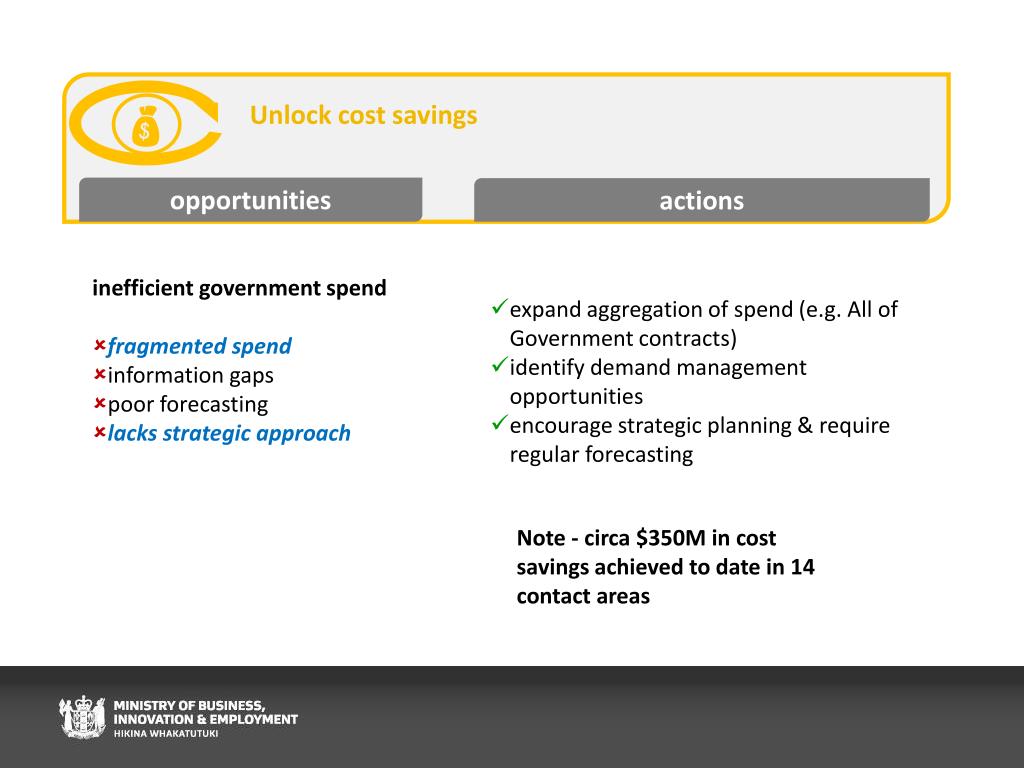 $
Unlock cost savings

opportunities

actions

inefficient government spend

×fragmented spend
×information gaps
×poor forecasting
×lacks strategic approach

✓expand aggregation of spend (e.g. All of Government contracts)
✓identify demand management opportunities
✓encourage strategic planning & require regular forecasting

Note - circa $350M in cost savings achieved to date in 14 contact areas

MINISTRY OF BUSINESS, INNOVATION & EMPLOYMENT
HIKINA WHAKATUTUKI